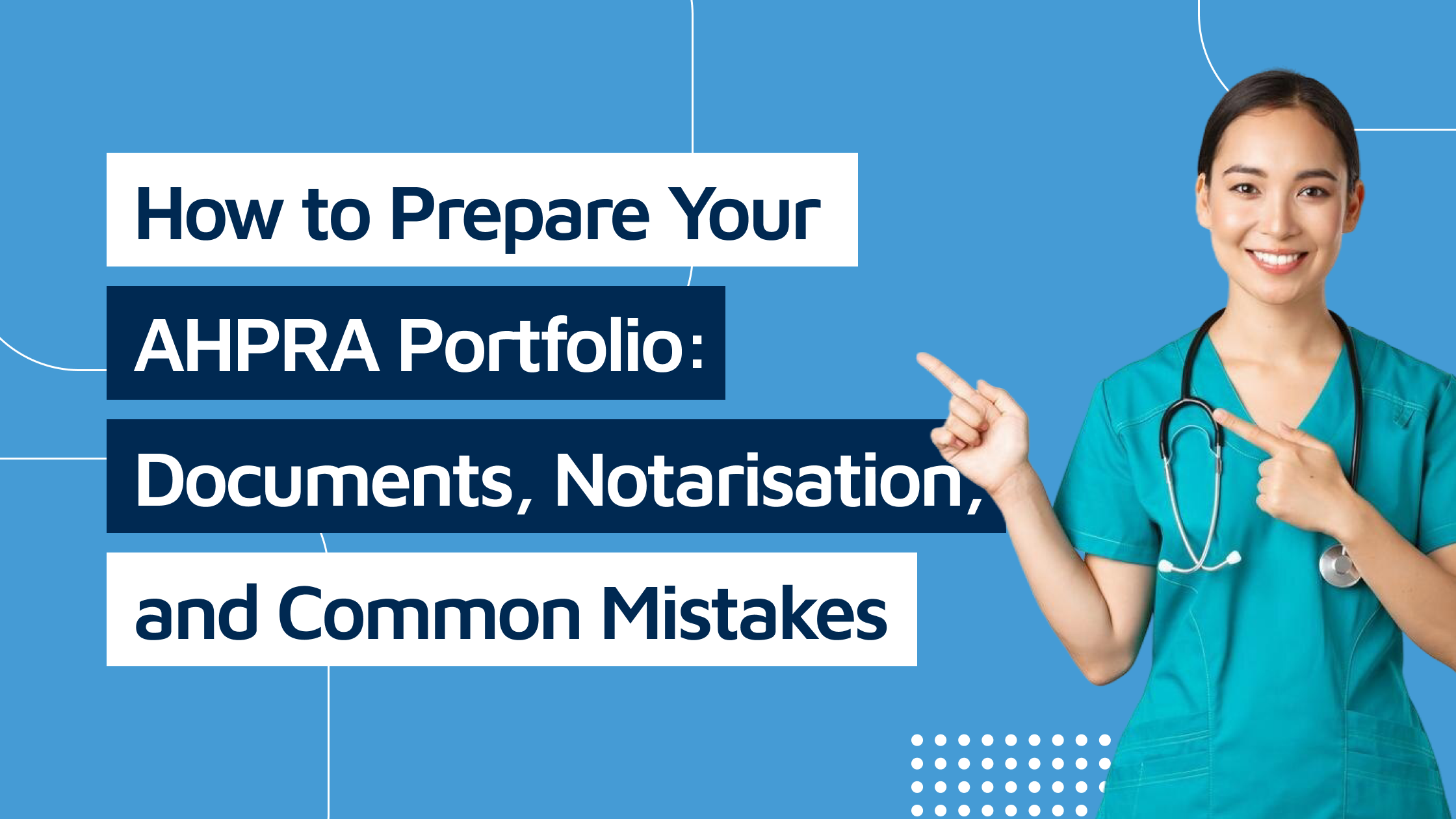 How to Prepare Your AHPRA Portfolio: Documents, Notarisation, and Common Mistakes